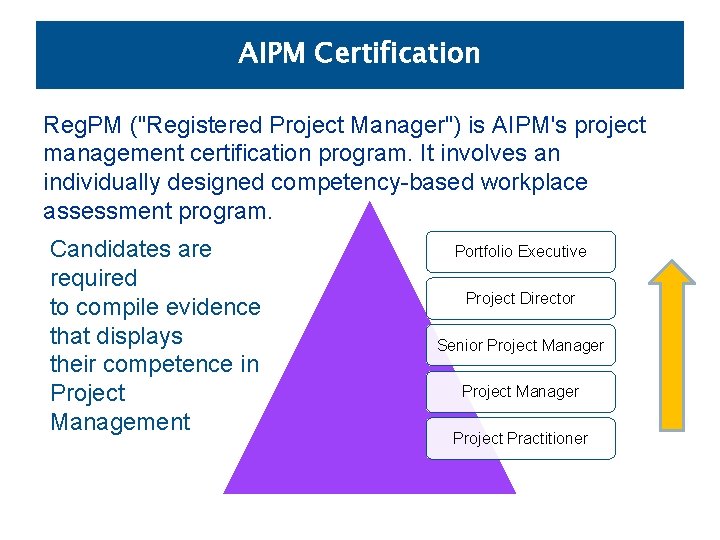 AIPM Certification

RegPM ("Registered Project Manager") is AIPM's project management certification program. It involves an individually designed competency-based workplace assessment program.

Candidates are required to compile evidence that displays their competence in Project Management

Portfolio Executive

Project Director

Senior Project Manager

Project Manager

Project Practitioner